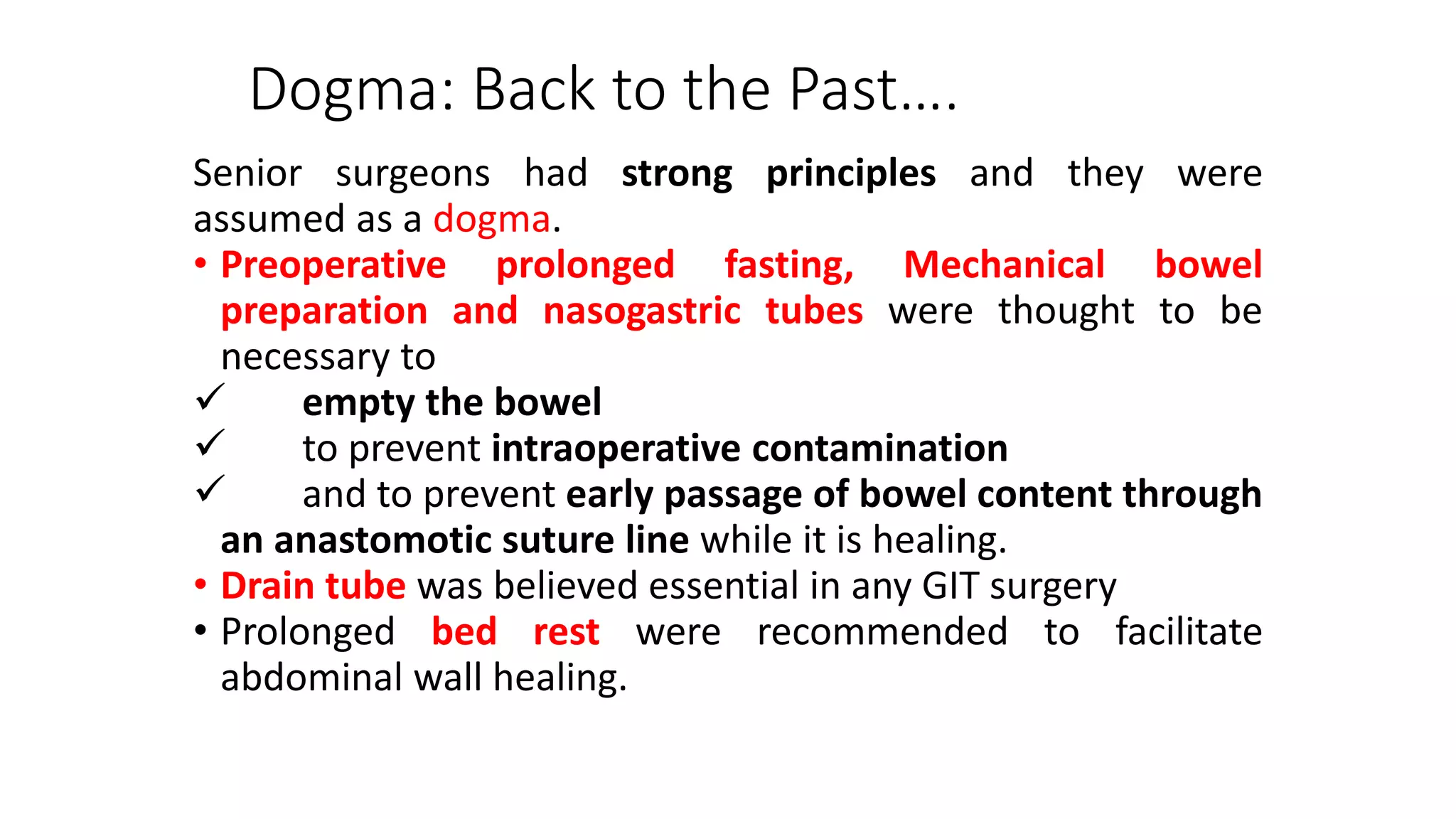 Dogma: Back to the Past....

Senior surgeons had strong principles and they were assumed as a dogma.

• Preoperative prolonged fasting, Mechanical bowel preparation and nasogastric tubes were thought to be necessary to
✓ empty the bowel
✓ to prevent intraoperative contamination
✓ and to prevent early passage of bowel content through an anastomotic suture line while it is healing.
• Drain tube was believed essential in any GIT surgery
• Prolonged bed rest were recommended to facilitate abdominal wall healing.